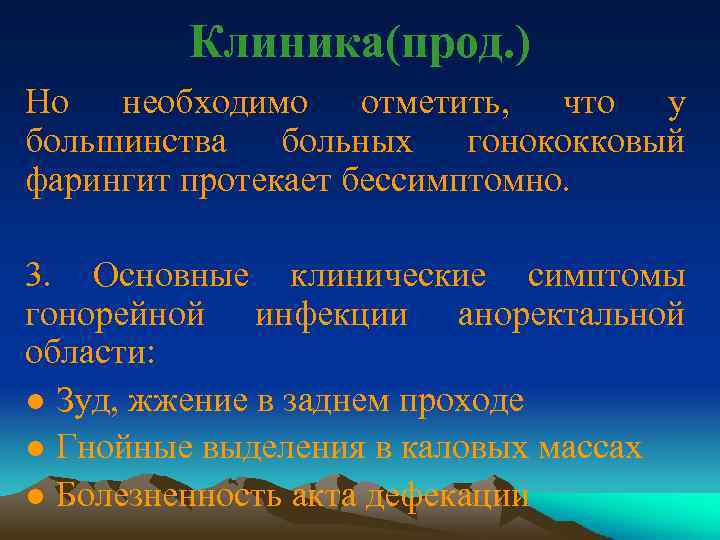 Клиника(прод.)

Но необходимо отметить, что у большинства больных гонококковый фарингит протекает бессимптомно.

3. Основные клинические симптомы гонорейной инфекции аноректальной области:

● Зуд, жжение в заднем проходе
● Гнойные выделения в каловых массах
● Болезненность акта дефекации